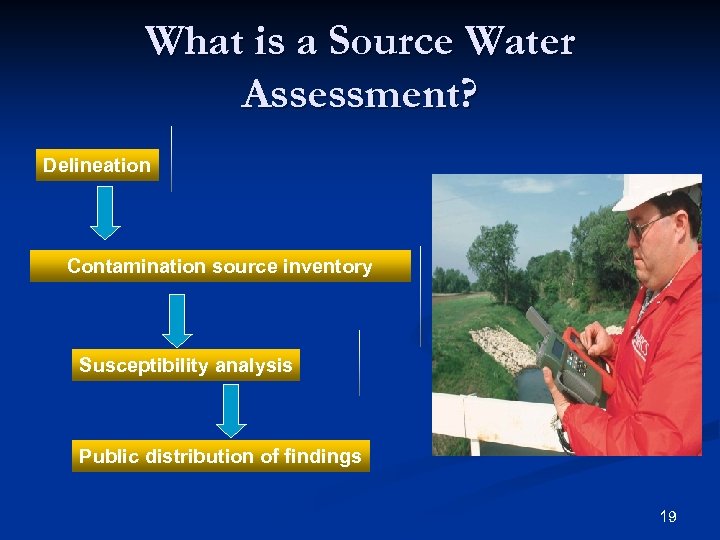 What is a Source Water Assessment?

Delineation

Contamination source inventory

Susceptibility analysis

Public distribution of findings

19